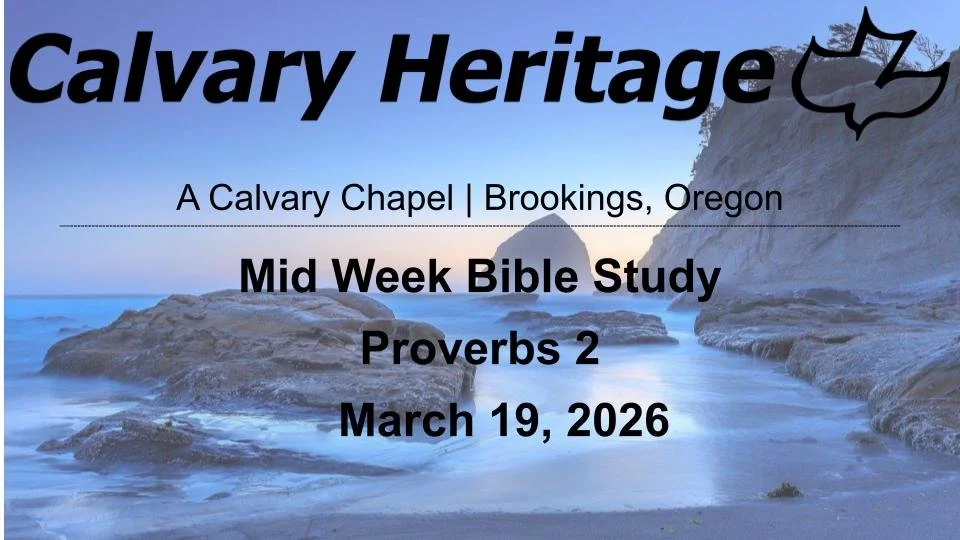 Calvary Heritage

A Calvary Chapel | Brookings, Oregon

Mid Week Bible Study

Proverbs 2

March 19, 2026